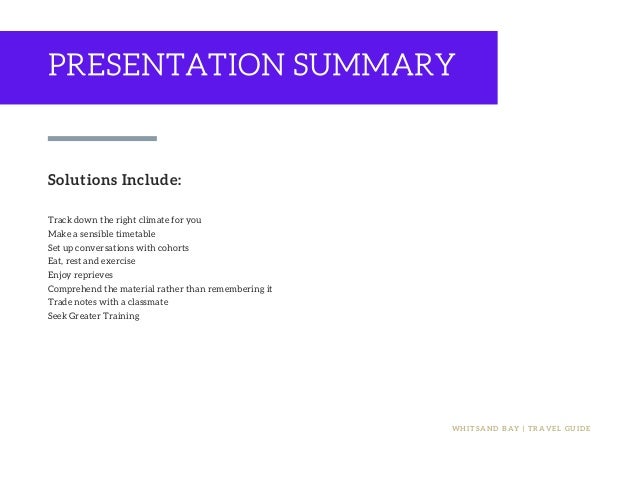 PRESENTATION SUMMARY

Solutions Include:

Track down the right climate for you
Make a sensible timetable
Set up conversations with cohorts
Eat, rest and exercise
Enjoy reprieves
Comprehend the material rather than remembering it
Trade notes with a classmate
Seek Greater Training

WHITSAND BAY | TRAVEL GUIDE